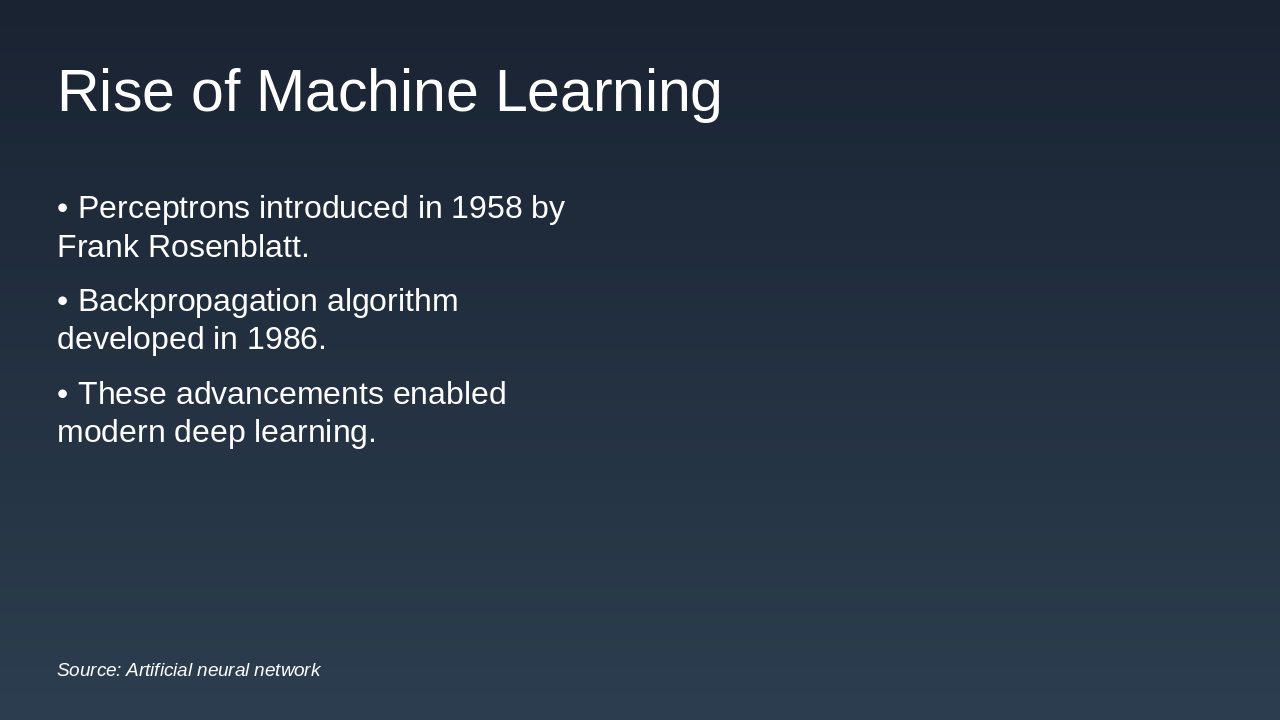 Rise of Machine Learning

• Perceptrons introduced in 1958 by Frank Rosenblatt.

• Backpropagation algorithm developed in 1986.

• These advancements enabled modern deep learning.

Source: Artificial neural network